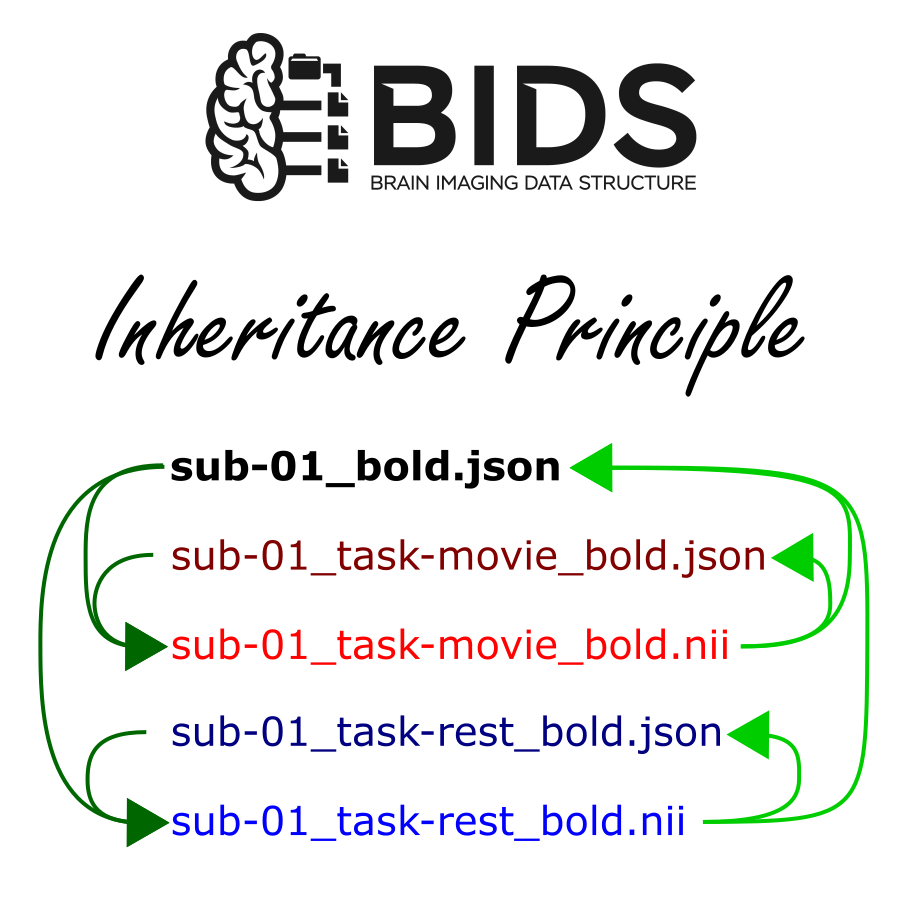 BIDS
BRAIN IMAGING DATA STRUCTURE

Inheritance Principle

sub-01_bold.json

sub-01_task-movie_bold.json

sub-01_task-movie_bold.nii

sub-01_task-rest_bold.json

sub-01_task-rest_bold.nii